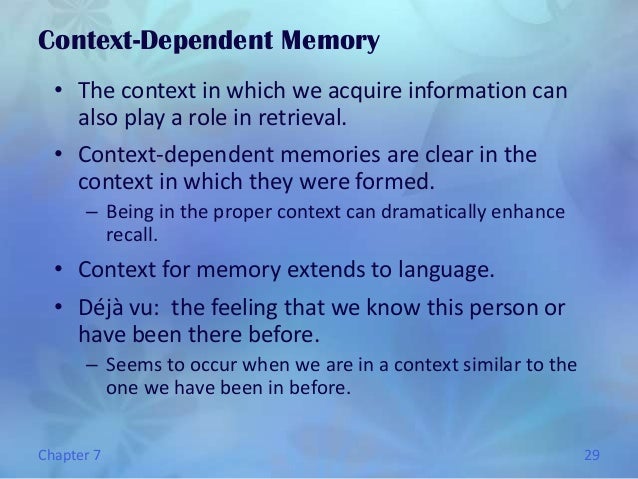 Context-Dependent Memory

• The context in which we acquire information can also play a role in retrieval.

• Context-dependent memories are clear in the context in which they were formed.
– Being in the proper context can dramatically enhance recall.

• Context for memory extends to language.

• Déjà vu: the feeling that we know this person or have been there before.
– Seems to occur when we are in a context similar to the one we have been in before.

Chapter 7

29